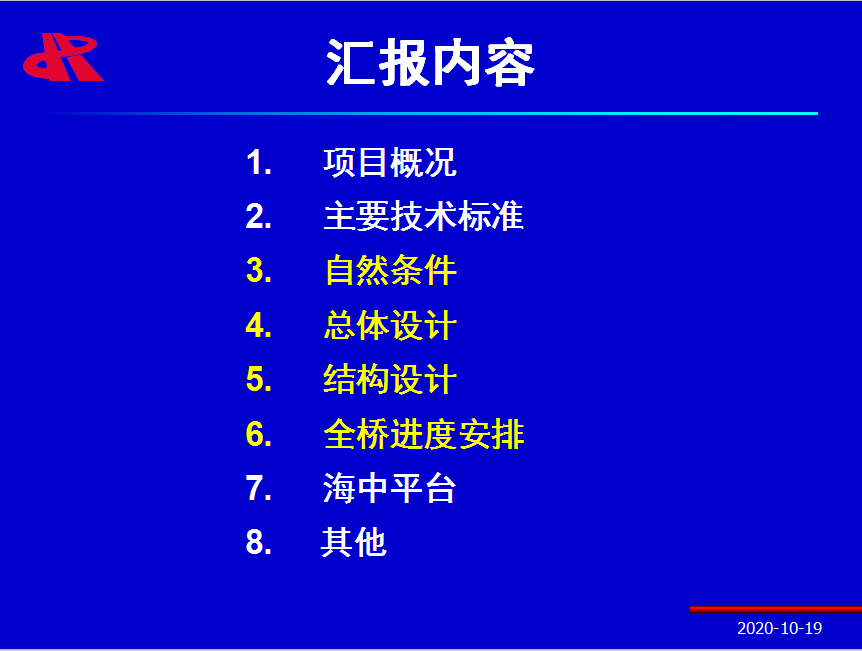 汇报内容

1. 项目概况
2. 主要技术标准
3. 自然条件
4. 总体设计
5. 结构设计
6. 全桥进度安排
7. 海中平台
8. 其他

2020-10-19